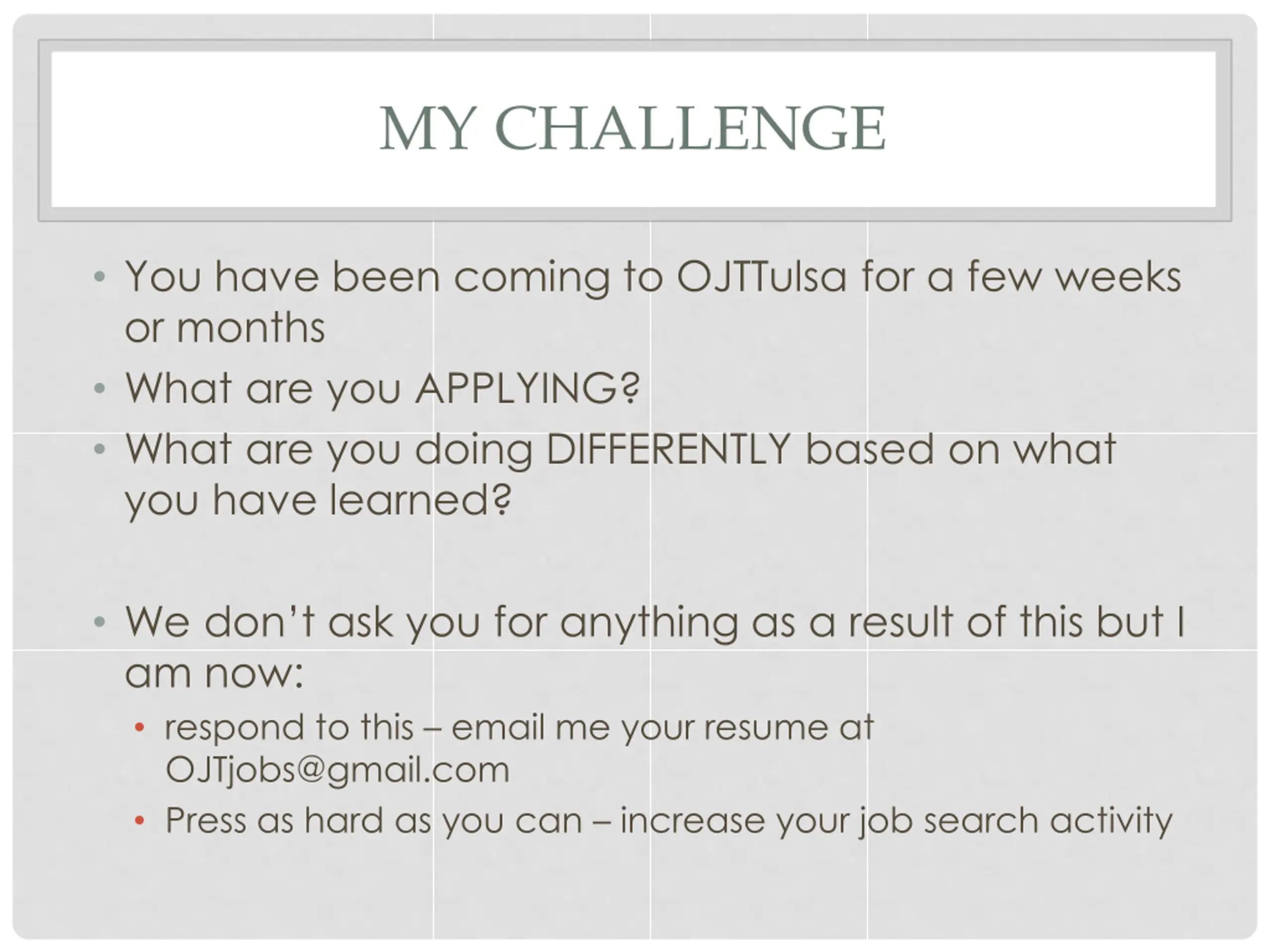 MY CHALLENGE

• You have been coming to OJTTulsa for a few weeks or months
• What are you APPLYING?
• What are you doing DIFFERENTLY based on what you have learned?

• We don't ask you for anything as a result of this but I am now:
  • respond to this – email me your resume at OJTjobs@gmail.com
  • Press as hard as you can – increase your job search activity